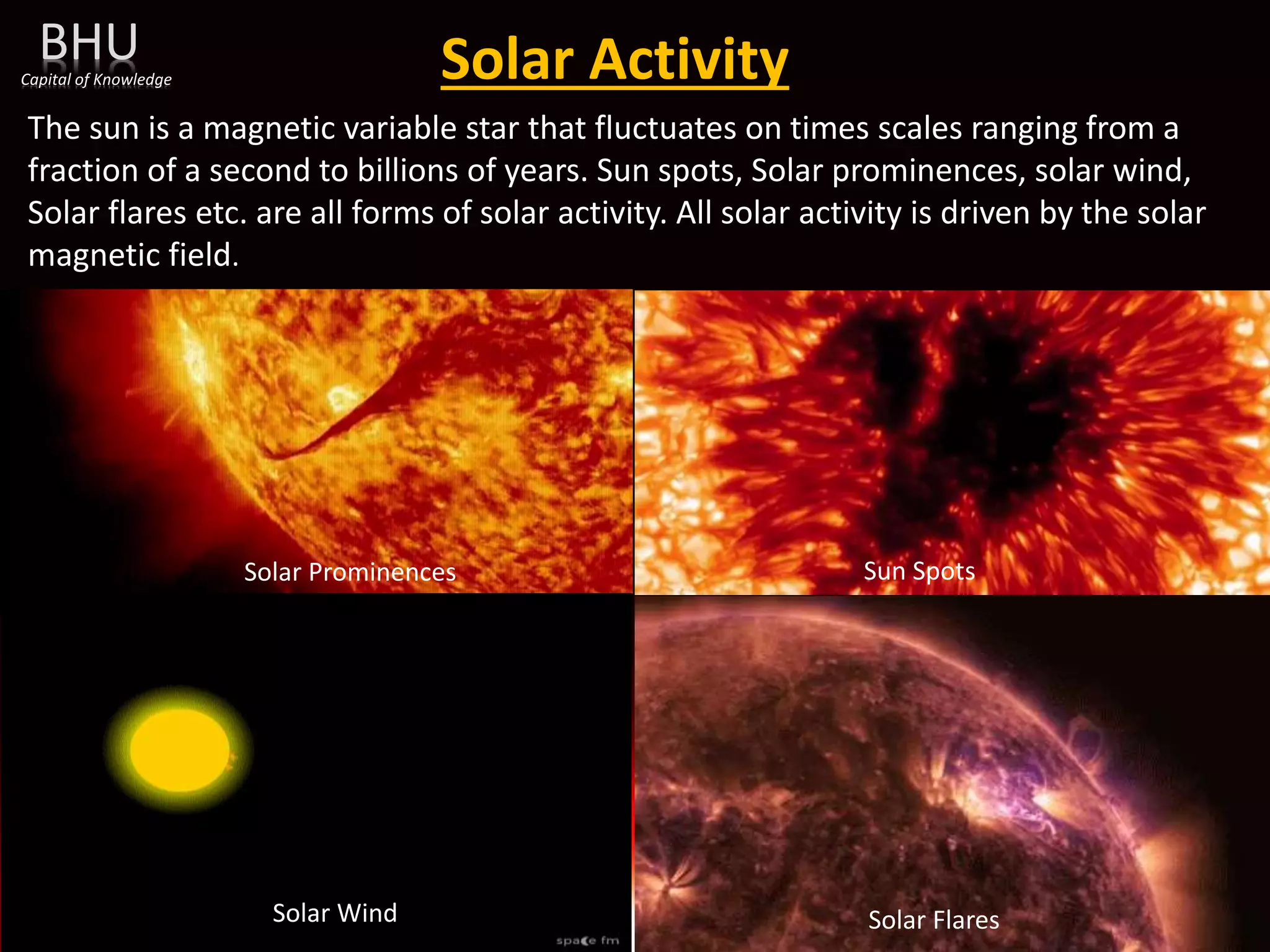 BHU
Capital of Knowledge

Solar Activity

The sun is a magnetic variable star that fluctuates on times scales ranging from a fraction of a second to billions of years. Sun spots, Solar prominences, solar wind, Solar flares etc. are all forms of solar activity. All solar activity is driven by the solar magnetic field.

Solar Prominences

Sun Spots

Solar Wind

space fm

Solar Flares